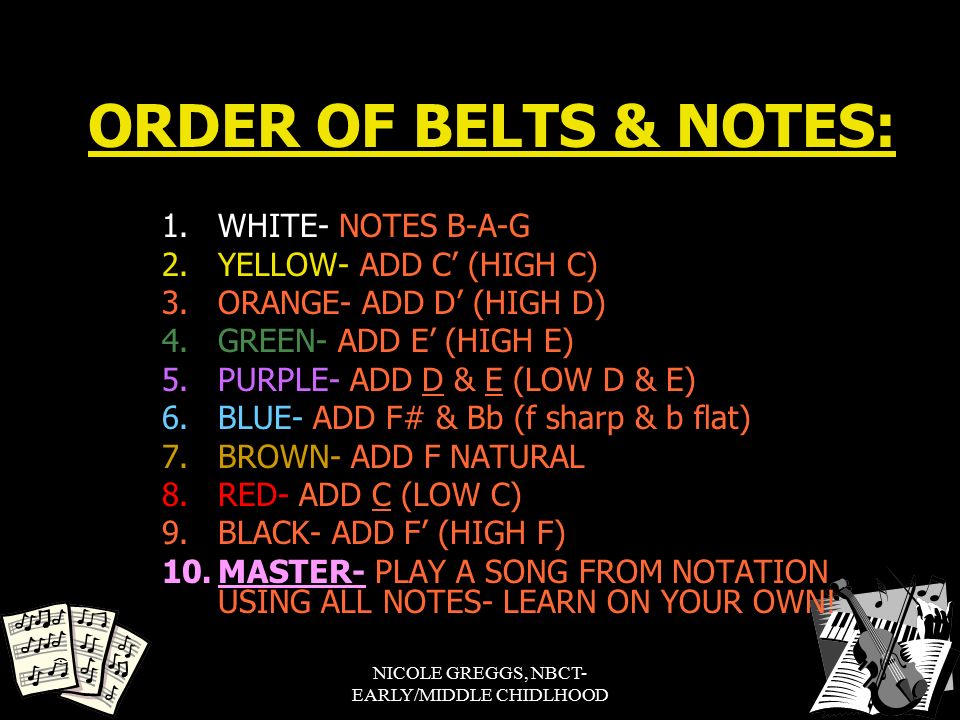 ORDER OF BELTS & NOTES:

1. WHITE- NOTES B-A-G
2. YELLOW- ADD C’ (HIGH C)
3. ORANGE- ADD D’ (HIGH D)
4. GREEN- ADD E’ (HIGH E)
5. PURPLE- ADD D & E (LOW D & E)
6. BLUE- ADD F# & Bb (f sharp & b flat)
7. BROWN- ADD F NATURAL
8. RED- ADD C (LOW C)
9. BLACK- ADD F’ (HIGH F)
10. MASTER- PLAY A SONG FROM NOTATION USING ALL NOTES- LEARN ON YOUR OWN!

NICOLE GREGGS, NBCT-
EARLY/MIDDLE CHIDLHOOD